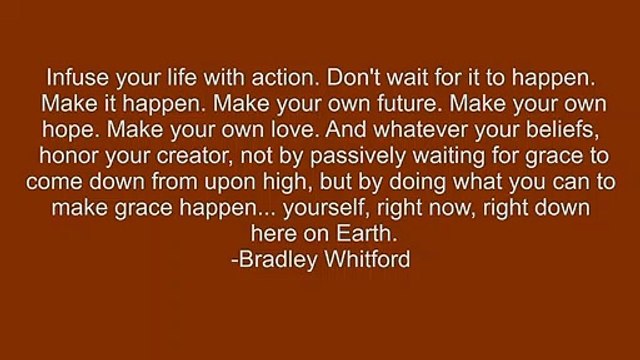 Infuse your life with action. Don't wait for it to happen. Make it happen. Make your own future. Make your own hope. Make your own love. And whatever your beliefs, honor your creator, not by passively waiting for grace to come down from upon high, but by doing what you can to make grace happen... yourself, right now, right down here on Earth.
-Bradley Whitford